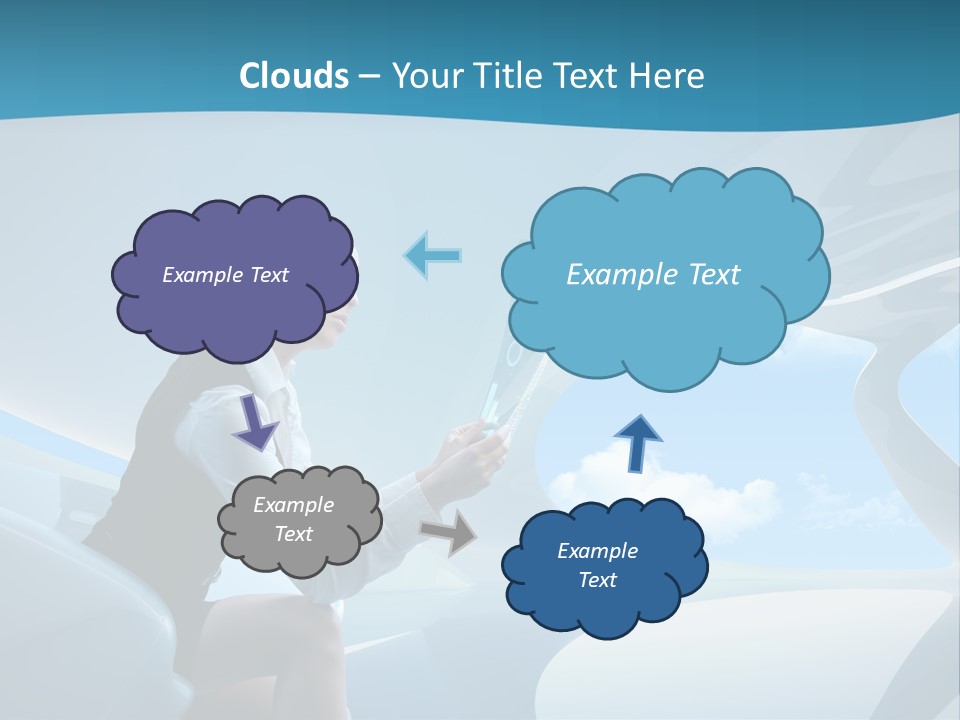 Clouds – Your Title Text Here

Example Text

Example Text

Example Text

Example Text